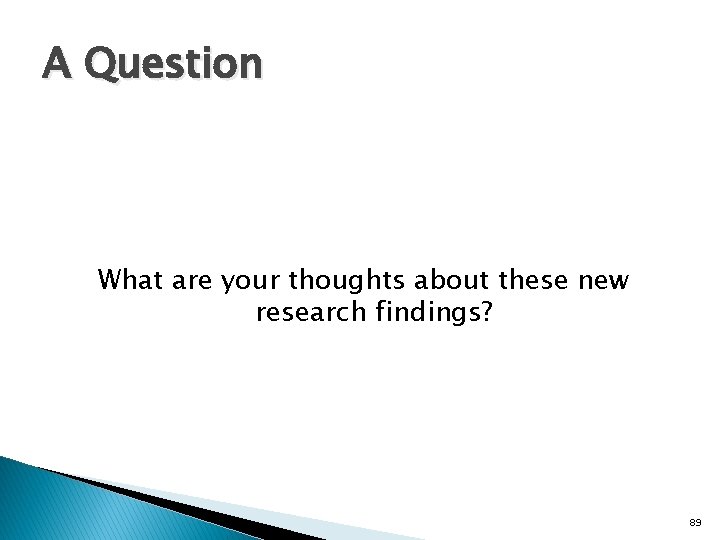 A Question

What are your thoughts about these new research findings?

89